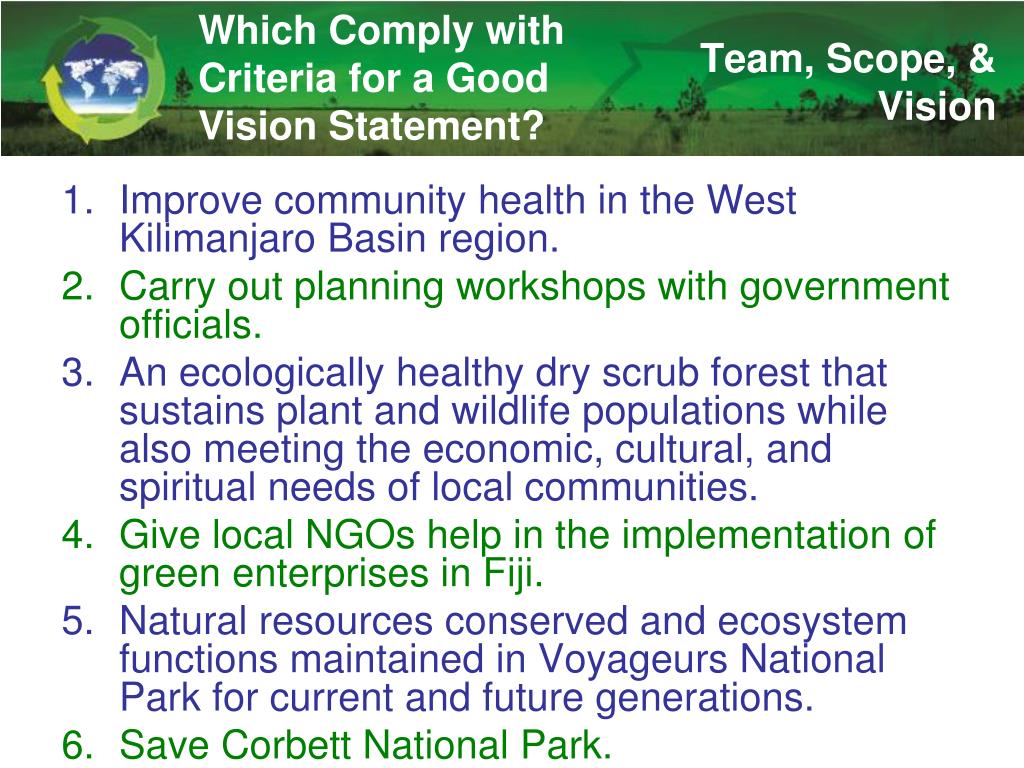 Which Comply with Criteria for a Good Vision Statement?

Team, Scope, & Vision

1. Improve community health in the West Kilimanjaro Basin region.
2. Carry out planning workshops with government officials.
3. An ecologically healthy dry scrub forest that sustains plant and wildlife populations while also meeting the economic, cultural, and spiritual needs of local communities.
4. Give local NGOs help in the implementation of green enterprises in Fiji.
5. Natural resources conserved and ecosystem functions maintained in Voyageurs National Park for current and future generations.
6. Save Corbett National Park.